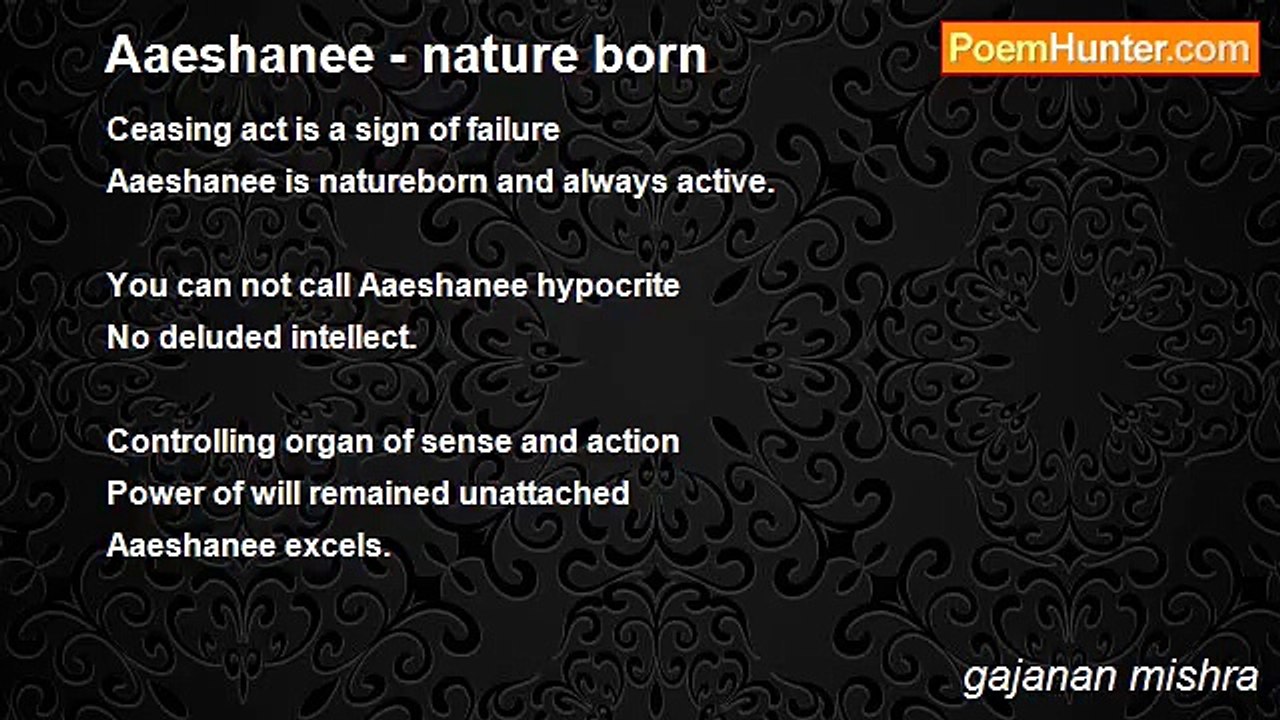 Aaeshanee - nature born

PoemHunter.com

Ceasing act is a sign of failure
Aaeshanee is natureborn and always active.

You can not call Aaeshanee hypocrite
No deluded intellect.

Controlling organ of sense and action
Power of will remained unattached
Aaeshanee excels.

gajanan mishra